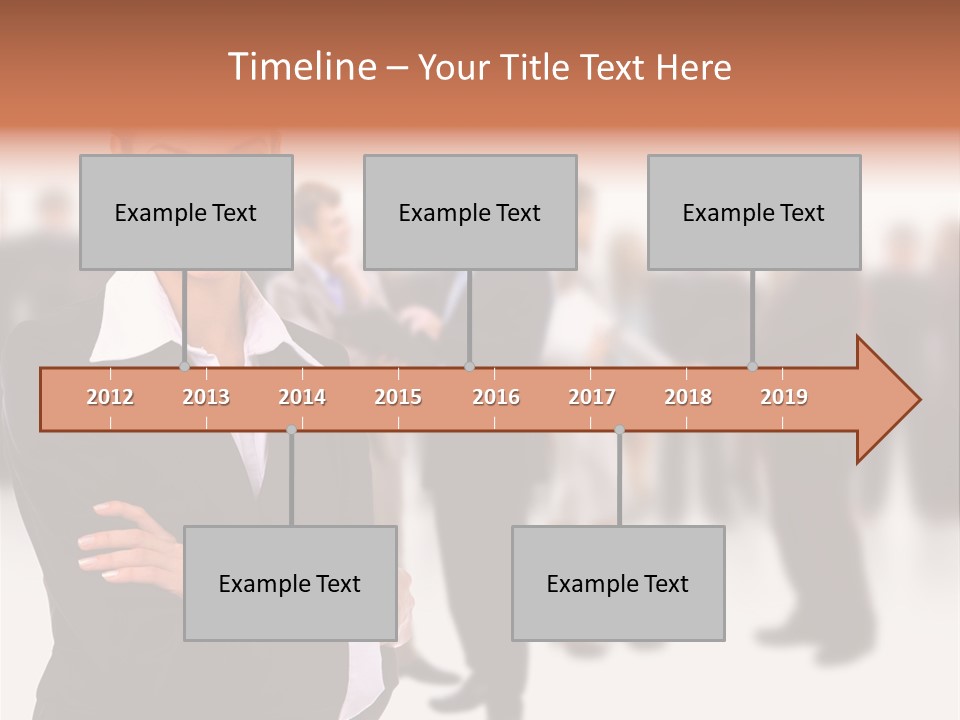 Timeline – Your Title Text Here

Example Text

Example Text

Example Text

2012 2013 2014 2015 2016 2017 2018 2019

Example Text

Example Text